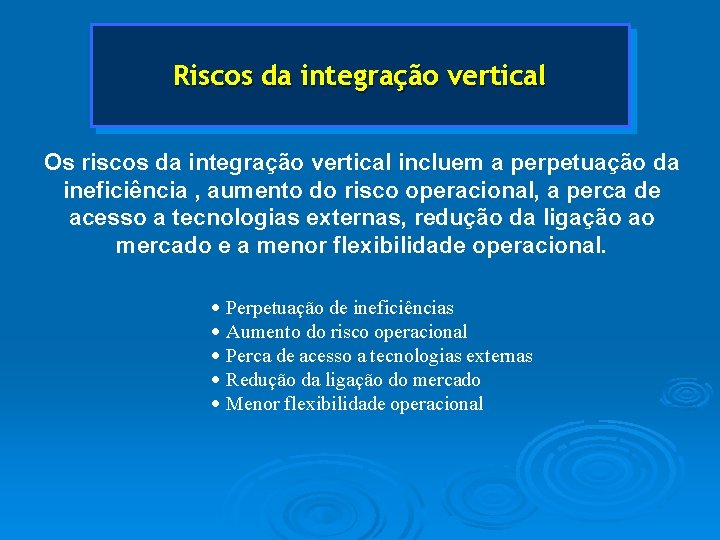 Riscos da integração vertical

Os riscos da integração vertical incluem a perpetuação da ineficiência , aumento do risco operacional, a perca de acesso a tecnologias externas, redução da ligação ao mercado e a menor flexibilidade operacional.

• Perpetuação de ineficiências
• Aumento do risco operacional
• Perca de acesso a tecnologias externas
• Redução da ligação do mercado
• Menor flexibilidade operacional